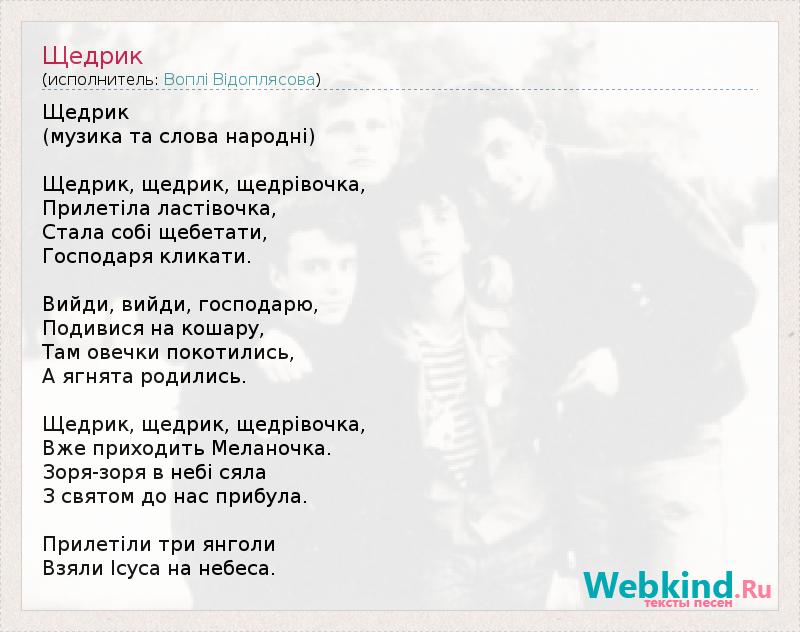 Щедрик
(исполнитель: Воплі Відоплясова)

Щедрик
(музика та слова народні)

Щедрик, щедрик, щедрівочка,
Прилетіла ластівочка,
Стала собі щебетати,
Господаря кликати.

Вийди, вийди, господарю,
Подивися на кошару,
Там овечки покотились,
А ягнята родились.

Щедрик, щедрик, щедрівочка,
Вже приходить Меланочка.
Зоря-зоря в небі сяла
З святом до нас прибула.

Прилетіли три янголи
Взяли Ісуса на небеса.

Webkind.Ru
тексты песен